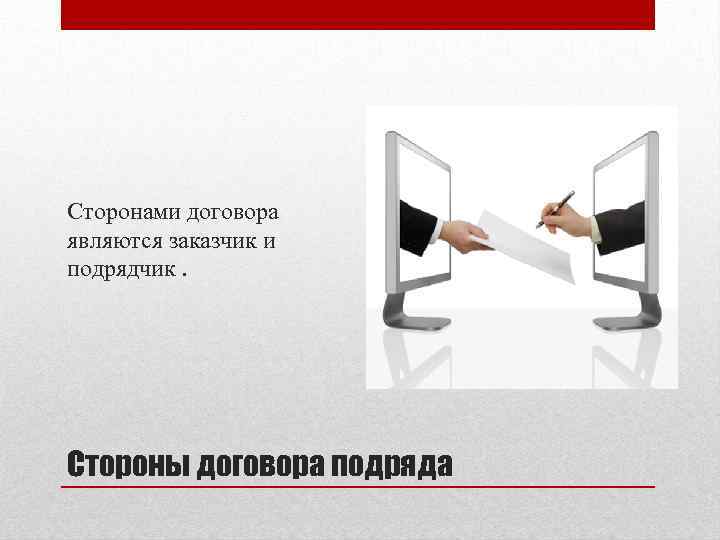 Сторонами договора являются заказчик и подрядчик .

Стороны договора подряда